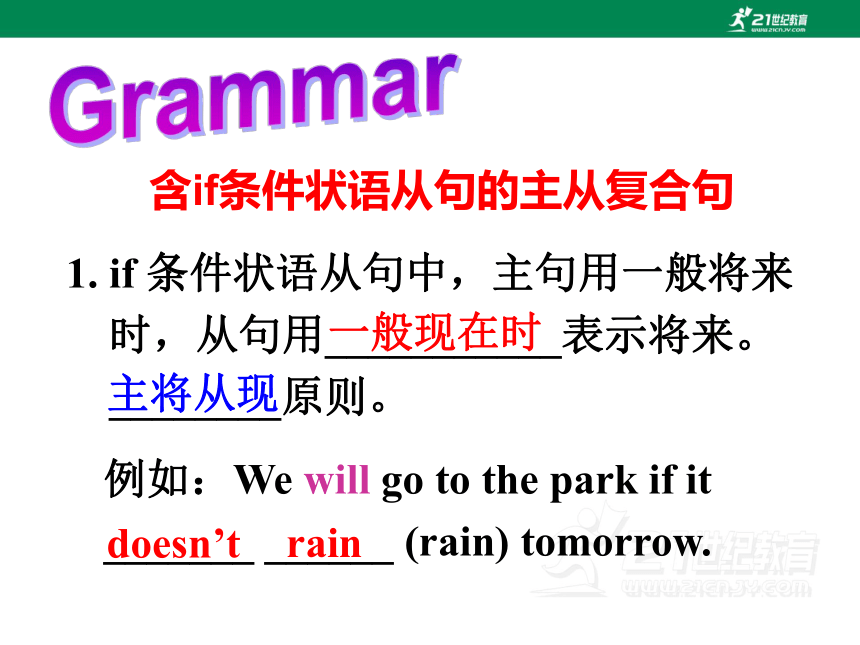 21世纪教育 www.21cnjy.com

Grammar

含if条件状语从句的主从复合句

1. if 条件状语从句中，主句用一般将来时，从句用一般现在时表示将来。主将从现原则。

例如：We will go to the park if it doesn't rain (rain) tomorrow.

21世纪教育 www.21cnjy.com